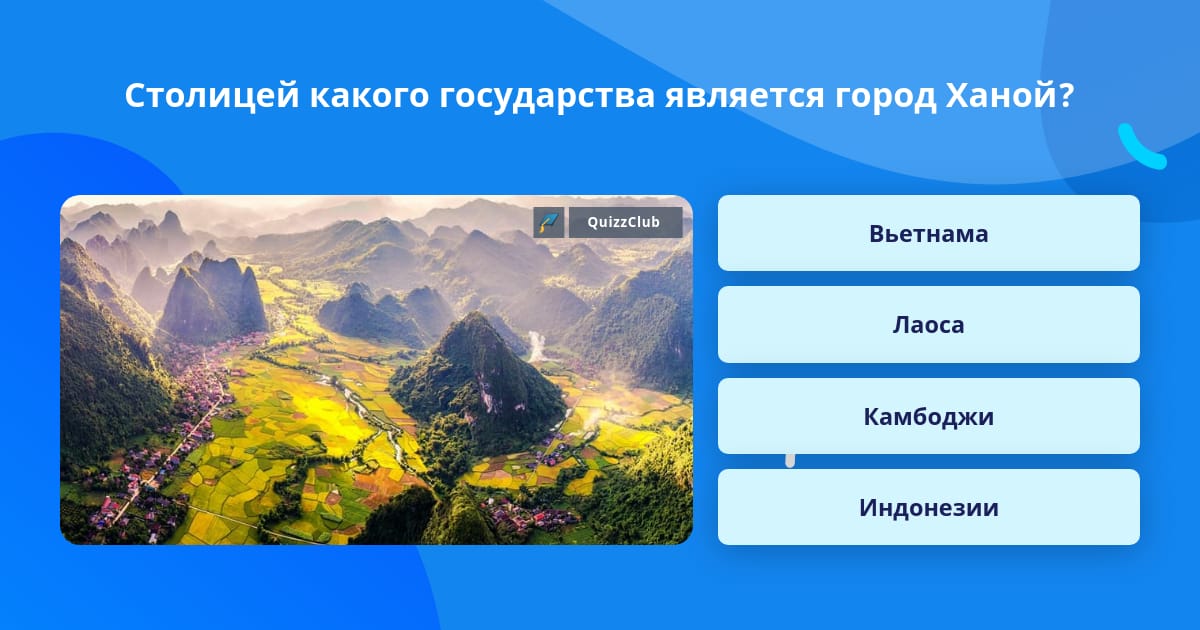 Столицей какого государства является город Ханой?

QuizzClub

Вьетнама

Лаоса

Камбоджи

Индонезии